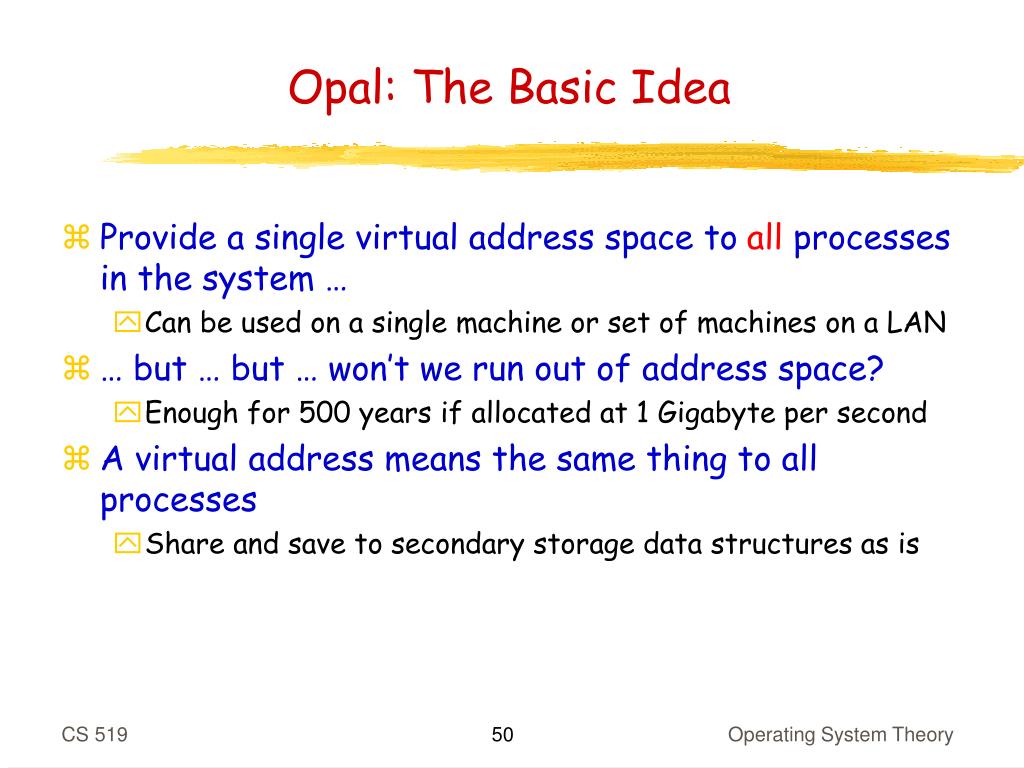 Opal: The Basic Idea

Provide a single virtual address space to all processes in the system …

Can be used on a single machine or set of machines on a LAN

… but … but … won't we run out of address space?

Enough for 500 years if allocated at 1 Gigabyte per second

A virtual address means the same thing to all processes

Share and save to secondary storage data structures as is

CS 519

50

Operating System Theory